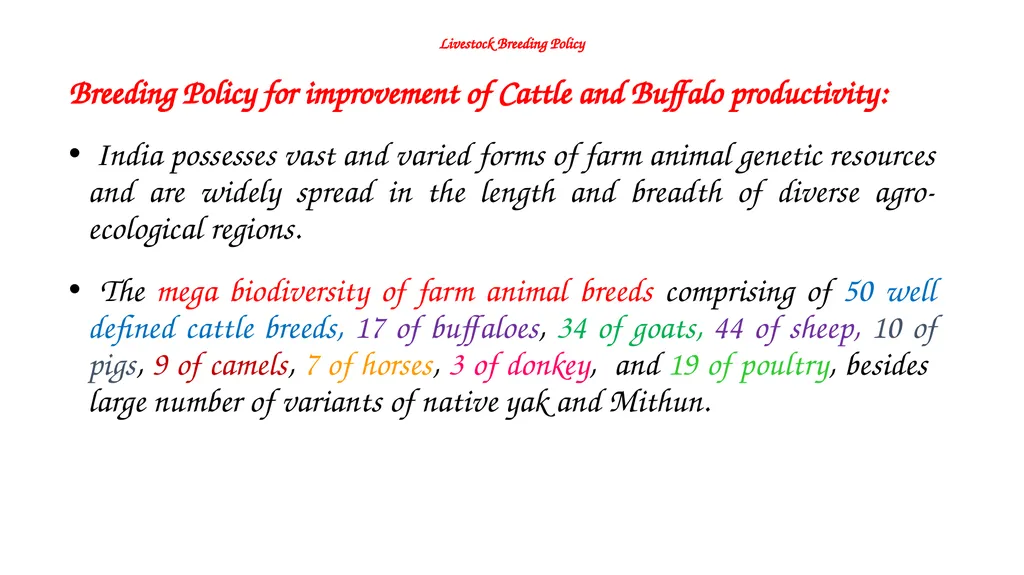 Livestock Breeding Policy

Breeding Policy for improvement of Cattle and Buffalo productivity:

• India possesses vast and varied forms of farm animal genetic resources and are widely spread in the length and breadth of diverse agro-ecological regions.

• The mega biodiversity of farm animal breeds comprising of 50 well defined cattle breeds, 17 of buffaloes, 34 of goats, 44 of sheep, 10 of pigs, 9 of camels, 7 of horses, 3 of donkey, and 19 of poultry, besides large number of variants of native yak and Mithun.